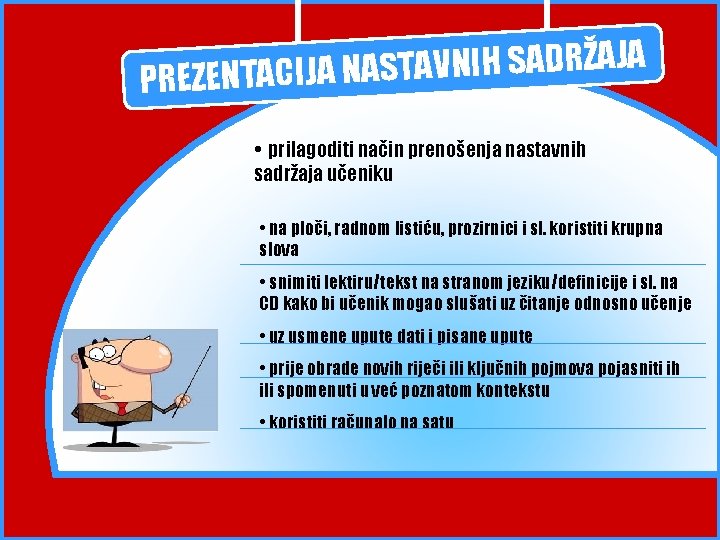 PREZENTACIJA NASTAVNIH SADRŽAJA

• prilagoditi način prenošenja nastavnih sadržaja učeniku

• na ploči, radnom listiću, prozirnici i sl. koristiti krupna slova

• snimiti lektiru/tekst na stranom jeziku/definicije i sl. na CD kako bi učenik mogao slušati uz čitanje odnosno učenje

• uz usmene upute dati i pisane upute

• prije obrade novih riječi ili ključnih pojmova pojasniti ih ili spomenuti u već poznatom kontekstu

• koristiti računalo na satu